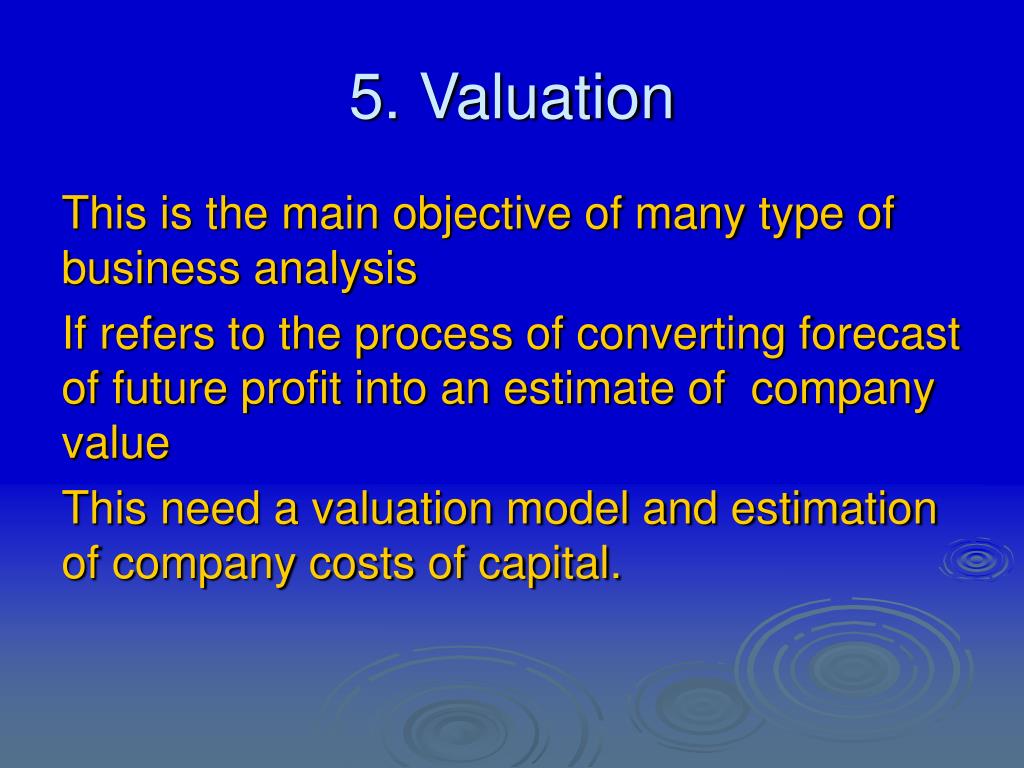 5. Valuation

This is the main objective of many type of business analysis

If refers to the process of converting forecast of future profit into an estimate of company value

This need a valuation model and estimation of company costs of capital.